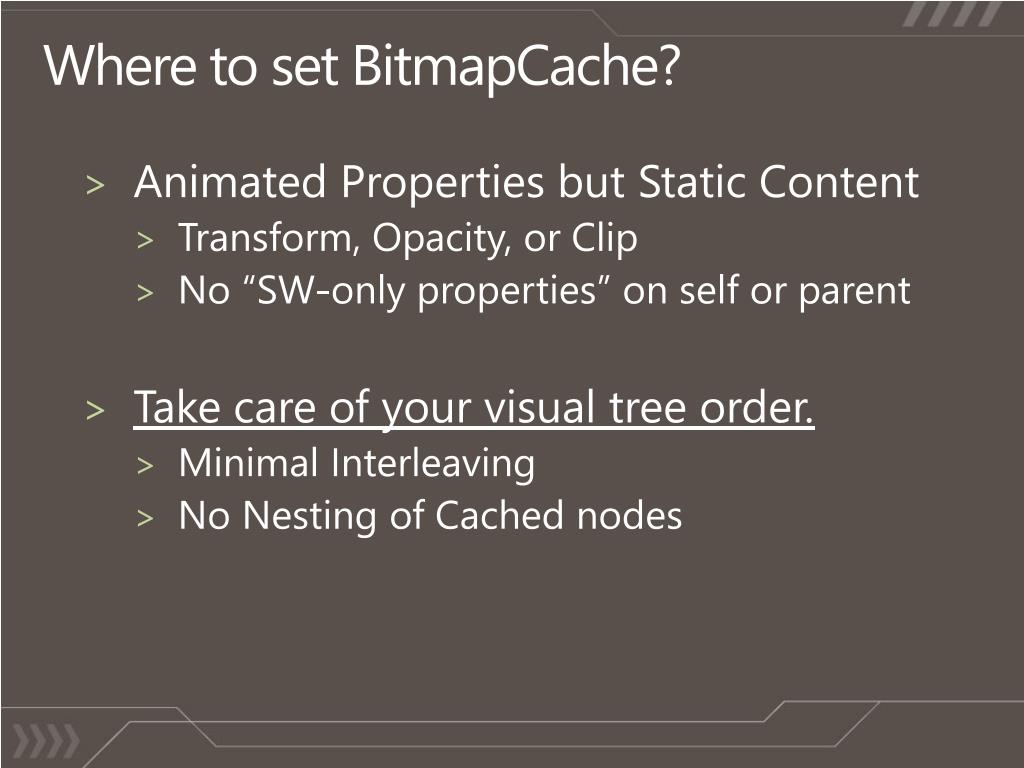 Where to set BitmapCache?

> Animated Properties but Static Content
> Transform, Opacity, or Clip
> No “SW-only properties” on self or parent

> Take care of your visual tree order.
> Minimal Interleaving
> No Nesting of Cached nodes